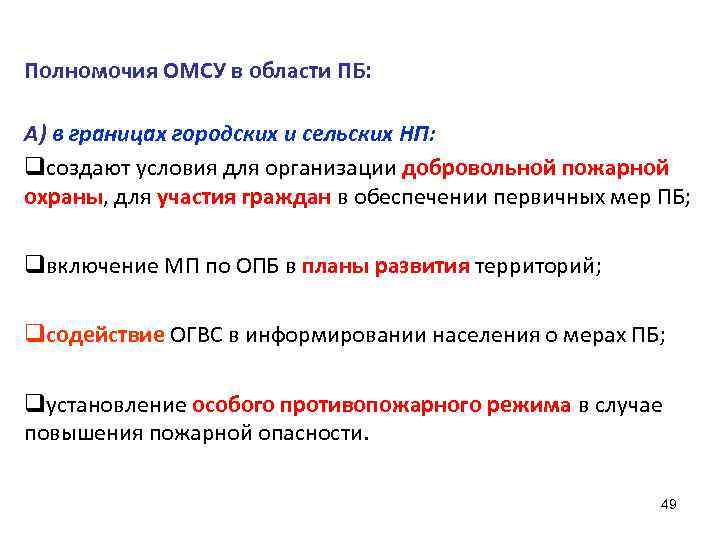 Полномочия ОМСУ в области ПБ:

А) в границах городских и сельских НП:
❑создают условия для организации добровольной пожарной охраны, для участия граждан в обеспечении первичных мер ПБ;

❑включение МП по ОПБ в планы развития территорий;

❑содействие ОГВС в информировании населения о мерах ПБ;

❑установление особого противопожарного режима в случае повышения пожарной опасности.

49